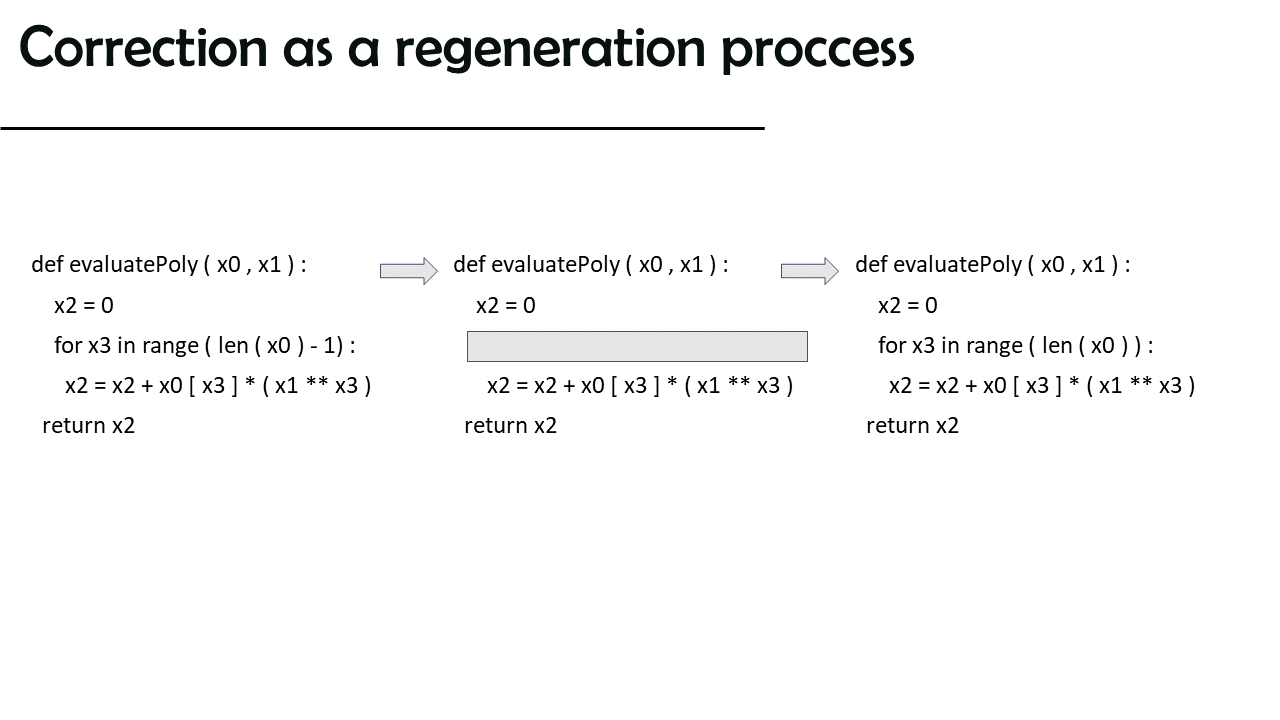 Correction as a regeneration proccess

def evaluatePoly ( x0 , x1 ) :
x2 = 0
for x3 in range ( len ( x0 ) - 1) :
x2 = x2 + x0 [ x3 ] * ( x1 ** x3 )
return x2

def evaluatePoly ( x0 , x1 ) :
x2 = 0
x2 = x2 + x0 [ x3 ] * ( x1 ** x3 )
return x2

def evaluatePoly ( x0 , x1 ) :
x2 = 0
for x3 in range ( len ( x0 ) ) :
x2 = x2 + x0 [ x3 ] * ( x1 ** x3 )
return x2